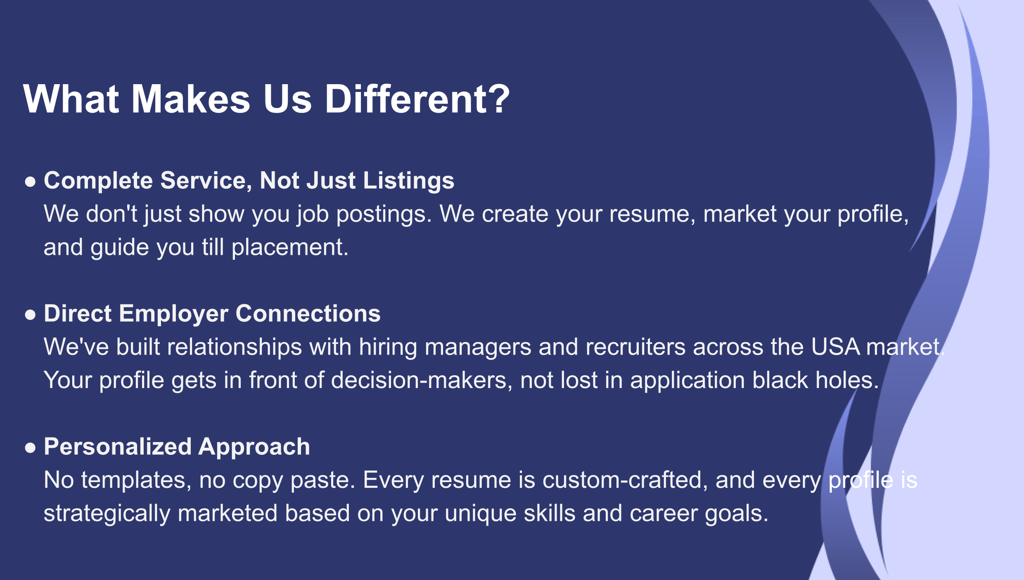 What Makes Us Different?

● Complete Service, Not Just Listings
We don't just show you job postings. We create your resume, market your profile, and guide you till placement.

● Direct Employer Connections
We've built relationships with hiring managers and recruiters across the USA market. Your profile gets in front of decision-makers, not lost in application black holes.

● Personalized Approach
No templates, no copy paste. Every resume is custom-crafted, and every profile is strategically marketed based on your unique skills and career goals.